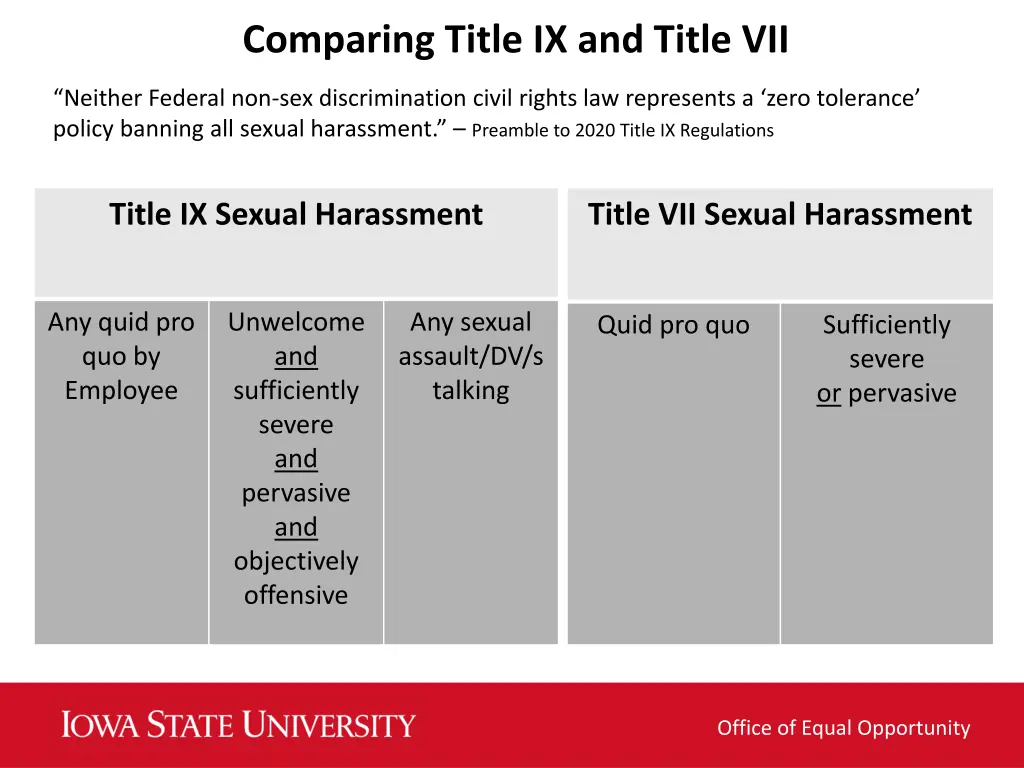 Comparing Title IX and Title VII

“Neither Federal non-sex discrimination civil rights law represents a ‘zero tolerance’ policy banning all sexual harassment.” – Preamble to 2020 Title IX Regulations

| Title IX Sexual Harassment | | |
|---|---|---|
| Any quid pro quo by Employee | Unwelcome and sufficiently severe and pervasive and objectively offensive | Any sexual assault/DV/s talking |

| Title VII Sexual Harassment | |
|---|---|
| Quid pro quo | Sufficiently severe or pervasive |

IOWA STATE UNIVERSITY

Office of Equal Opportunity